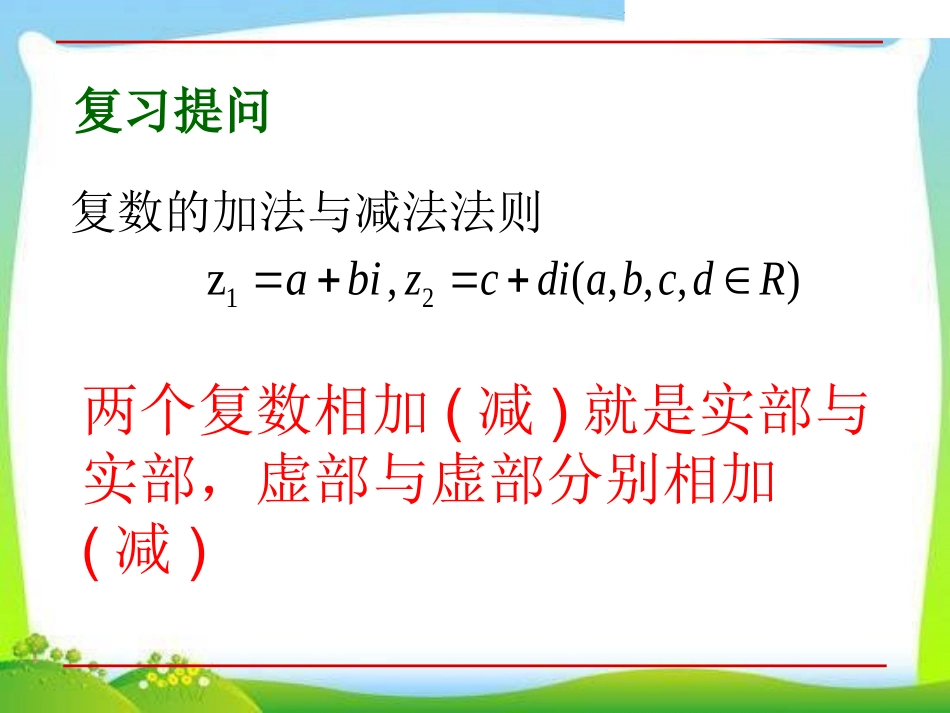 复习提问

复数的加法与减法法则

$z_1 = a + bi, z_2 = c + di(a, b, c, d \in R)$

两个复数相加 ( 减 ) 就是实部与实部，虚部与虚部分别相加 ( 减 )